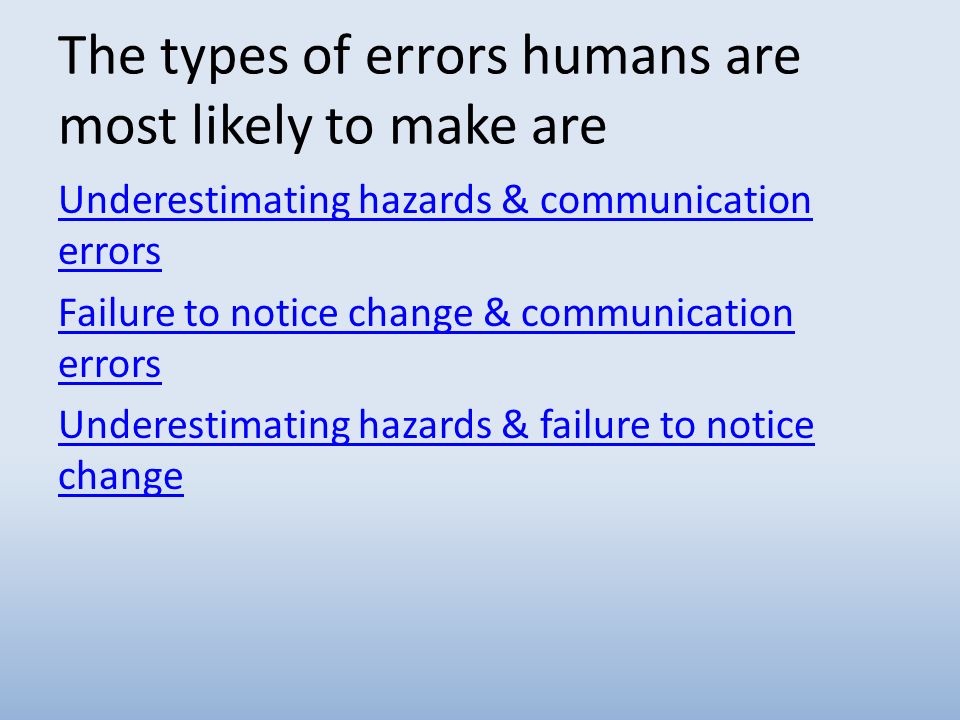 The types of errors humans are most likely to make are

Underestimating hazards & communication errors

Failure to notice change & communication errors

Underestimating hazards & failure to notice change